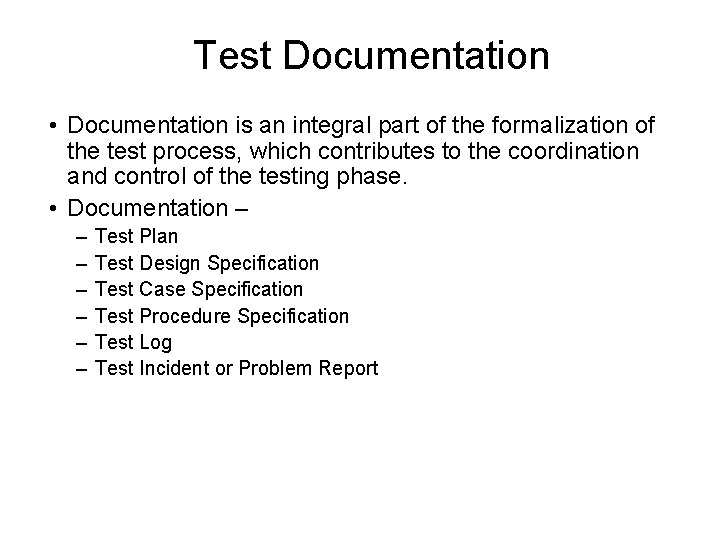 Test Documentation

• Documentation is an integral part of the formalization of the test process, which contributes to the coordination and control of the testing phase.

• Documentation –
  – Test Plan
  – Test Design Specification
  – Test Case Specification
  – Test Procedure Specification
  – Test Log
  – Test Incident or Problem Report